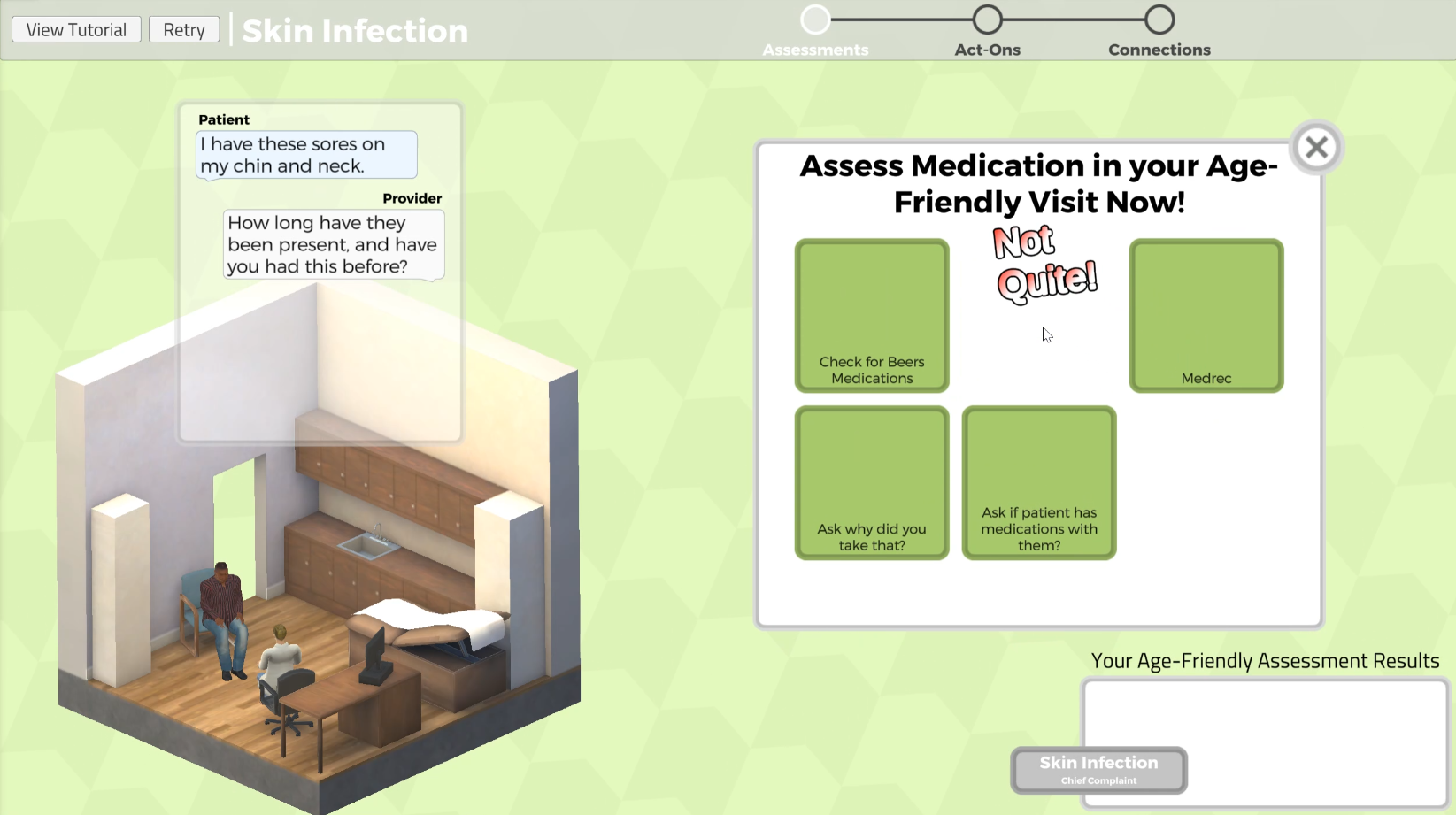 View Tutorial Retry Skin Infection

Assessments Act-Ons Connections

Patient
I have these sores on my chin and neck.

Provider
How long have they been present, and have you had this before?

Assess Medication in your Age-Friendly Visit Now!

Not Quite!

Check for Beers Medications

Medrec

Ask why did you take that?

Ask if patient has medications with them?

Your Age-Friendly Assessment Results

Skin Infection
Chief Complaint